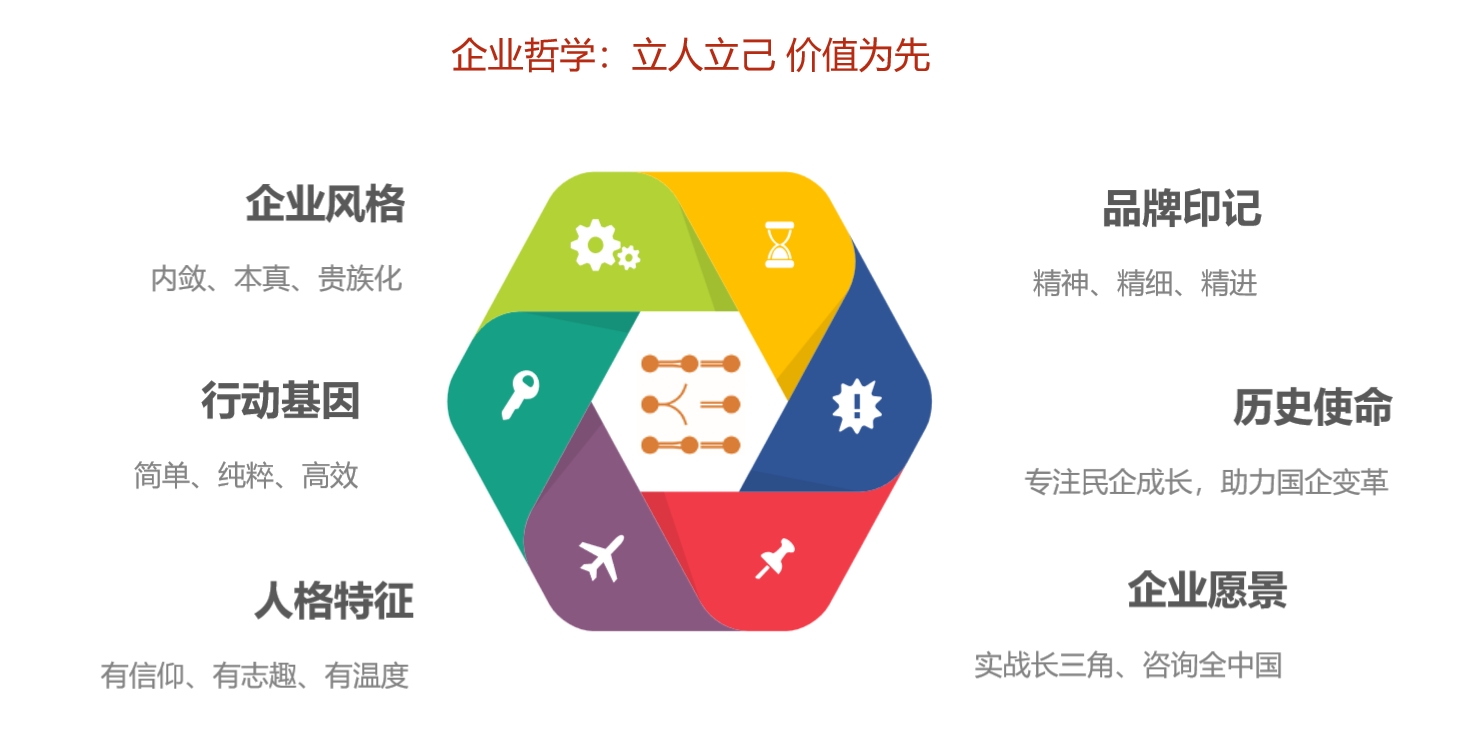 企业哲学：立人立己 价值为先

企业风格

内敛、本真、贵族化

行动基因

简单、纯粹、高效

人格特征

有信仰、有志趣、有温度

品牌印记

精神、精细、精进

历史使命

专注民企成长，助力国企变革

企业愿景

实战长三角、咨询全中国